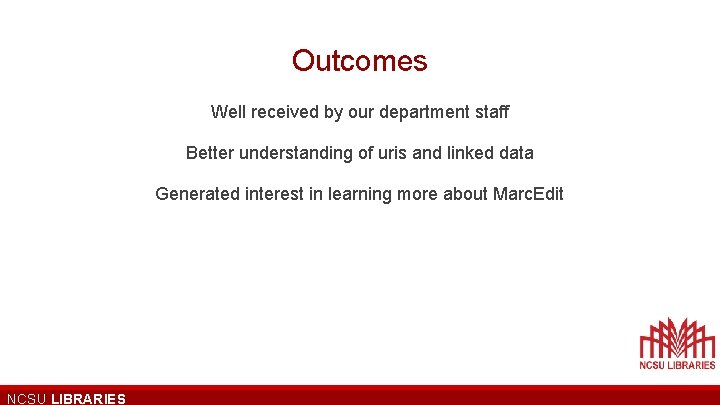 Outcomes

Well received by our department staff

Better understanding of uris and linked data

Generated interest in learning more about MarcEdit

NCSU LIBRARIES

NCSU LIBRARIES